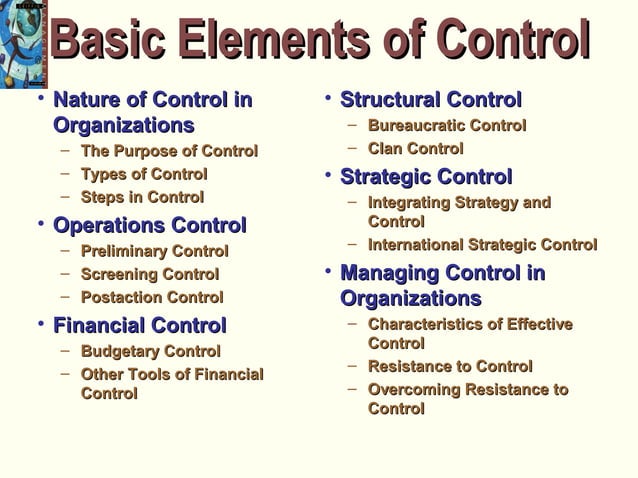 Basic Elements of Control

• Nature of Control in Organizations
– The Purpose of Control
– Types of Control
– Steps in Control
• Operations Control
– Preliminary Control
– Screening Control
– Postaction Control
• Financial Control
– Budgetary Control
– Other Tools of Financial Control

• Structural Control
– Bureaucratic Control
– Clan Control
• Strategic Control
– Integrating Strategy and Control
– International Strategic Control
• Managing Control in Organizations
– Characteristics of Effective Control
– Resistance to Control
– Overcoming Resistance to Control